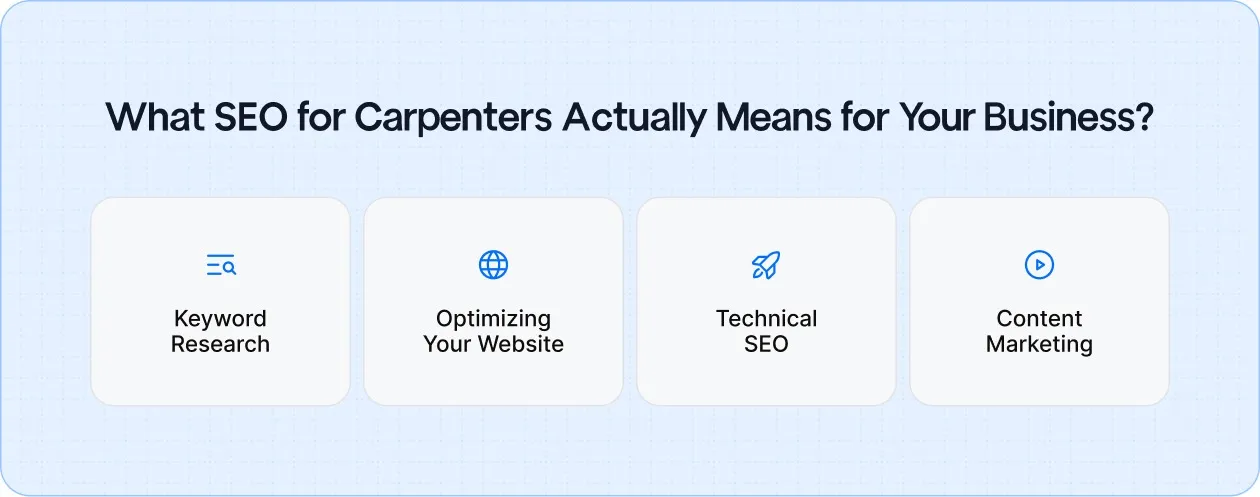 What SEO for Carpenters Actually Means for Your Business?

Keyword Research

Optimizing Your Website

Technical SEO

Content Marketing